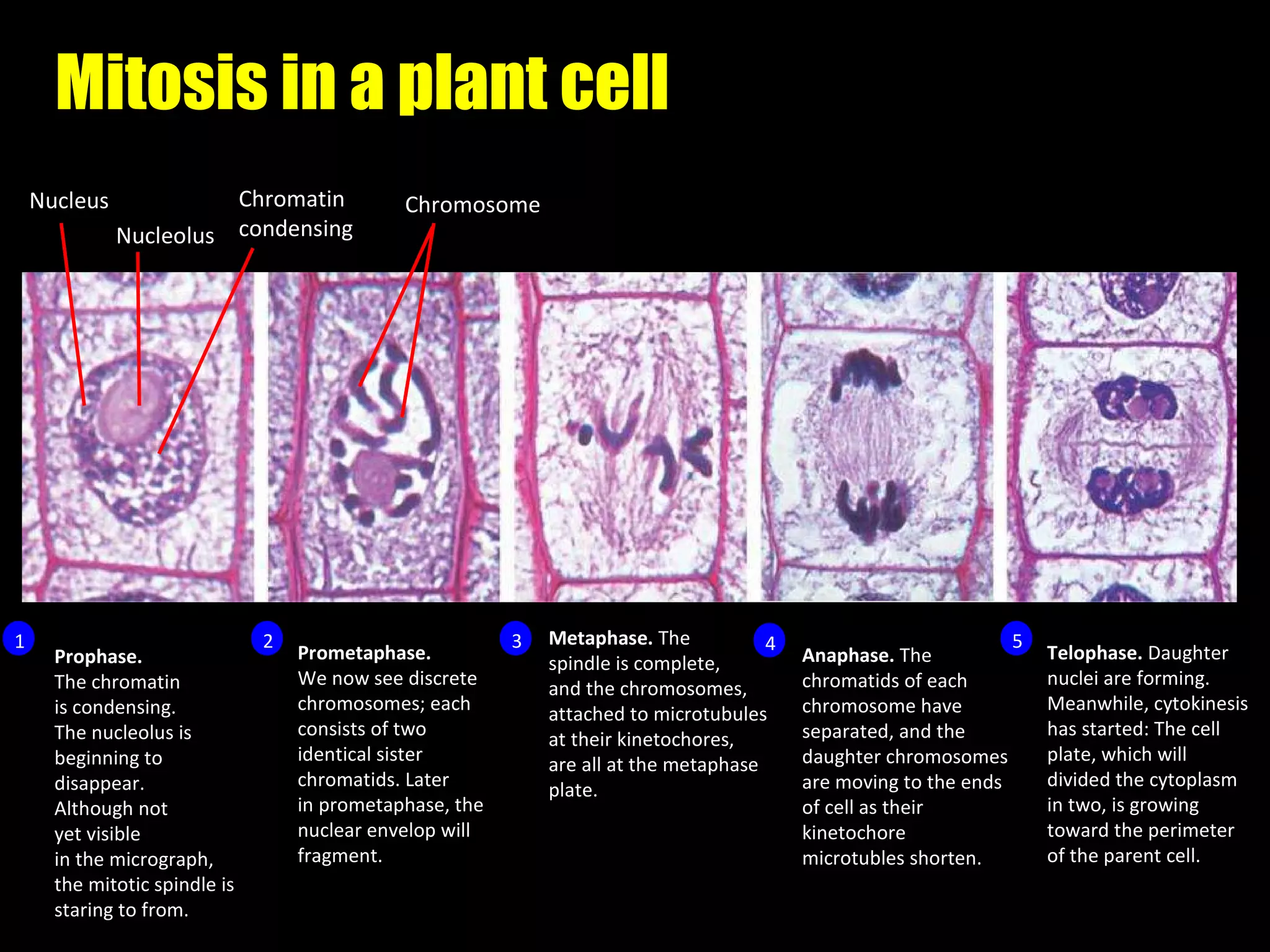 Mitosis in a plant cell

Nucleus

Nucleolus

Chromatin condensing

Chromosome

1

Prophase. The chromatin is condensing. The nucleolus is beginning to disappear. Although not yet visible in the micrograph, the mitotic spindle is staring to from.

2

Prometaphase. We now see discrete chromosomes; each consists of two identical sister chromatids. Later in prometaphase, the nuclear envelop will fragment.

3

Metaphase. The spindle is complete, and the chromosomes, attached to microtubules at their kinetochores, are all at the metaphase plate.

4

Anaphase. The chromatids of each chromosome have separated, and the daughter chromosomes are moving to the ends of cell as their kinetochore microtubles shorten.

5

Telophase. Daughter nuclei are forming. Meanwhile, cytokinesis has started: The cell plate, which will divided the cytoplasm in two, is growing toward the perimeter of the parent cell.